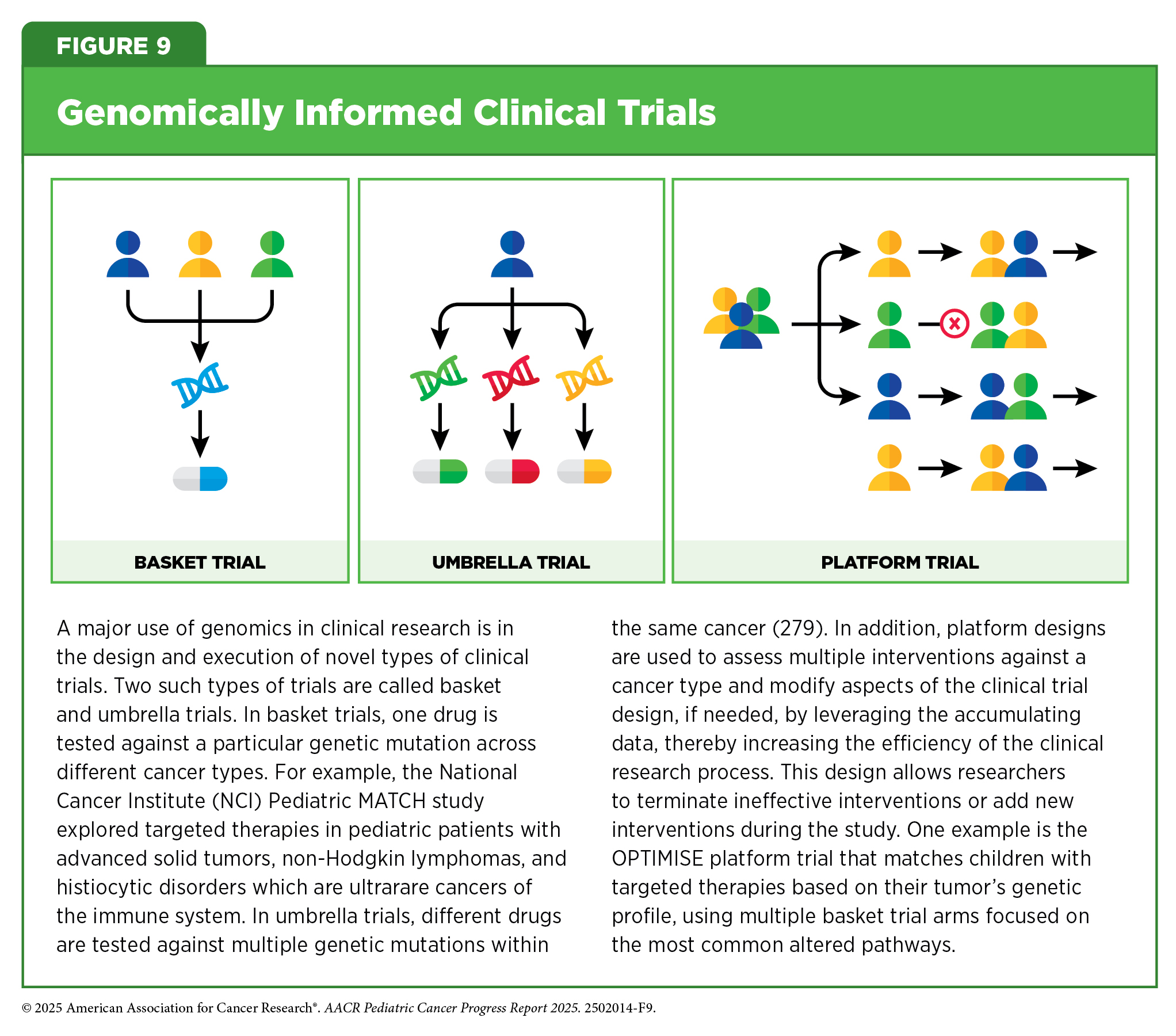 FIGURE 9

Genomically Informed Clinical Trials

BASKET TRIAL

UMBRELLA TRIAL

PLATFORM TRIAL

A major use of genomics in clinical research is in the design and execution of novel types of clinical trials. Two such types of trials are called basket and umbrella trials. In basket trials, one drug is tested against a particular genetic mutation across different cancer types. For example, the National Cancer Institute (NCI) Pediatric MATCH study explored targeted therapies in pediatric patients with advanced solid tumors, non-Hodgkin lymphomas, and histiocytic disorders which are ultrarare cancers of the immune system. In umbrella trials, different drugs are tested against multiple genetic mutations within the same cancer (279). In addition, platform designs are used to assess multiple interventions against a cancer type and modify aspects of the clinical trial design, if needed, by leveraging the accumulating data, thereby increasing the efficiency of the clinical research process. This design allows researchers to terminate ineffective interventions or add new interventions during the study. One example is the OPTIMISE platform trial that matches children with targeted therapies based on their tumor's genetic profile, using multiple basket trial arms focused on the most common altered pathways.

© 2025 American Association for Cancer Research®. AACR Pediatric Cancer Progress Report 2025. 2502014-F9.